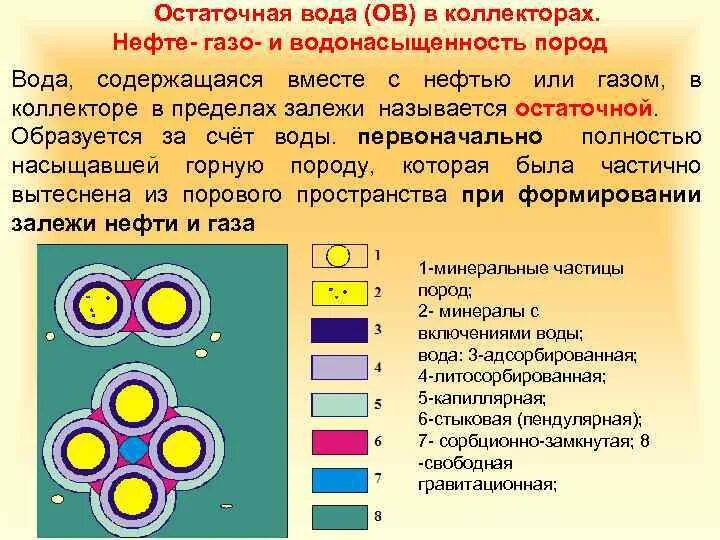 Остаточная вода (ОВ) в коллекторах.
Нефте- газо- и водонасыщенность пород

Вода, содержащаяся вместе с нефтью или газом, в коллекторе в пределах залежи называется остаточной. Образуется за счёт воды. первоначально полностью насыщавшей горную породу, которая была частично вытеснена из порового пространства при формировании залежи нефти и газа

1
2
3
4
5
6
7
8

1-минеральные частицы пород;
2- минералы с включениями воды;
вода: 3-адсорбированная;
4-литосорбированная;
5-капиллярная;
6-стыковая (пендулярная);
7- сорбционно-замкнутая; 8 -свободная гравитационная;